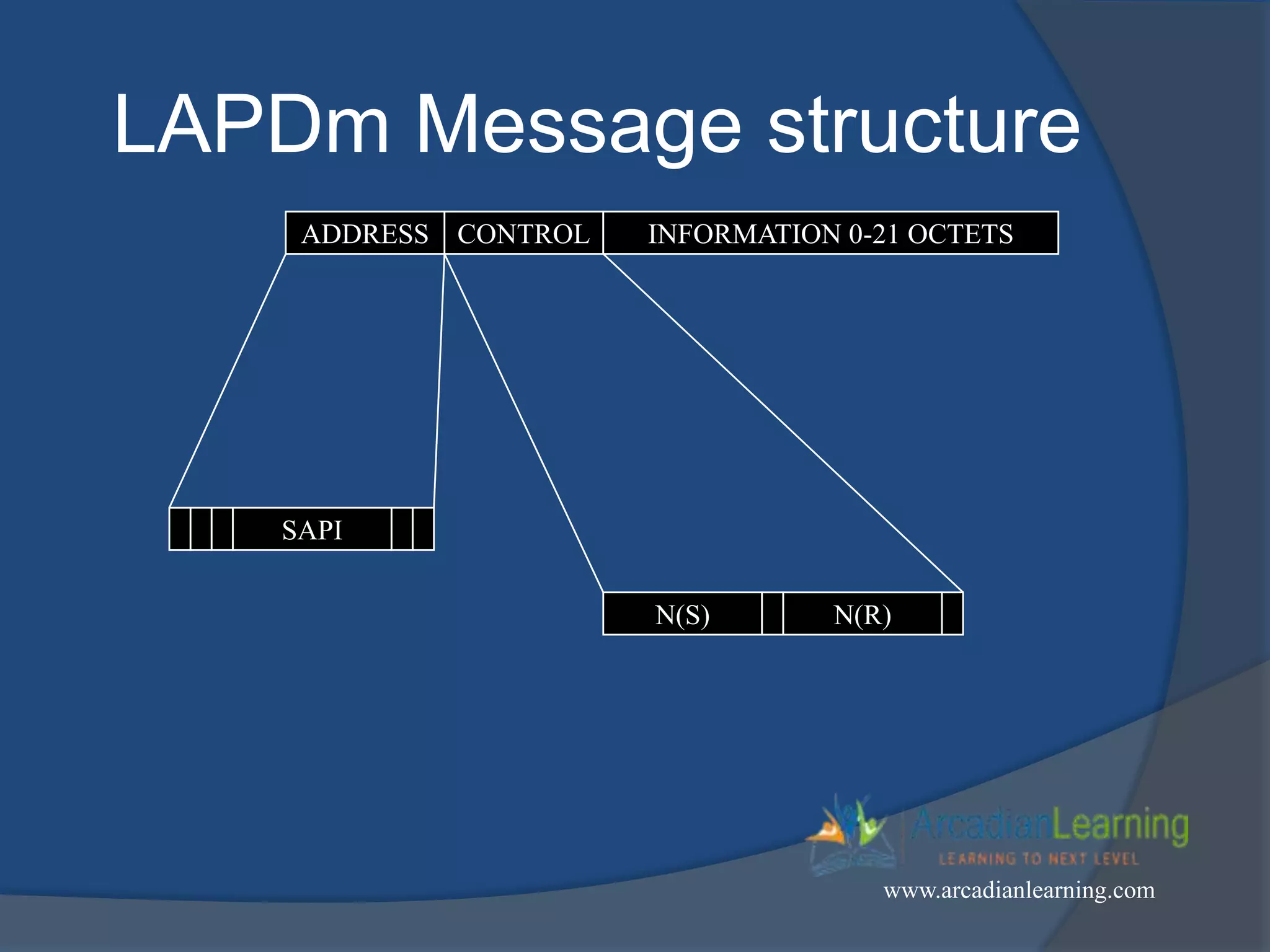 LAPDm Message structure

ADDRESS CONTROL INFORMATION 0-21 OCTETS

SAPI

N(S) N(R)

ArcadianLearning
LEARNING TO NEXT LEVEL
www.arcadianlearning.com